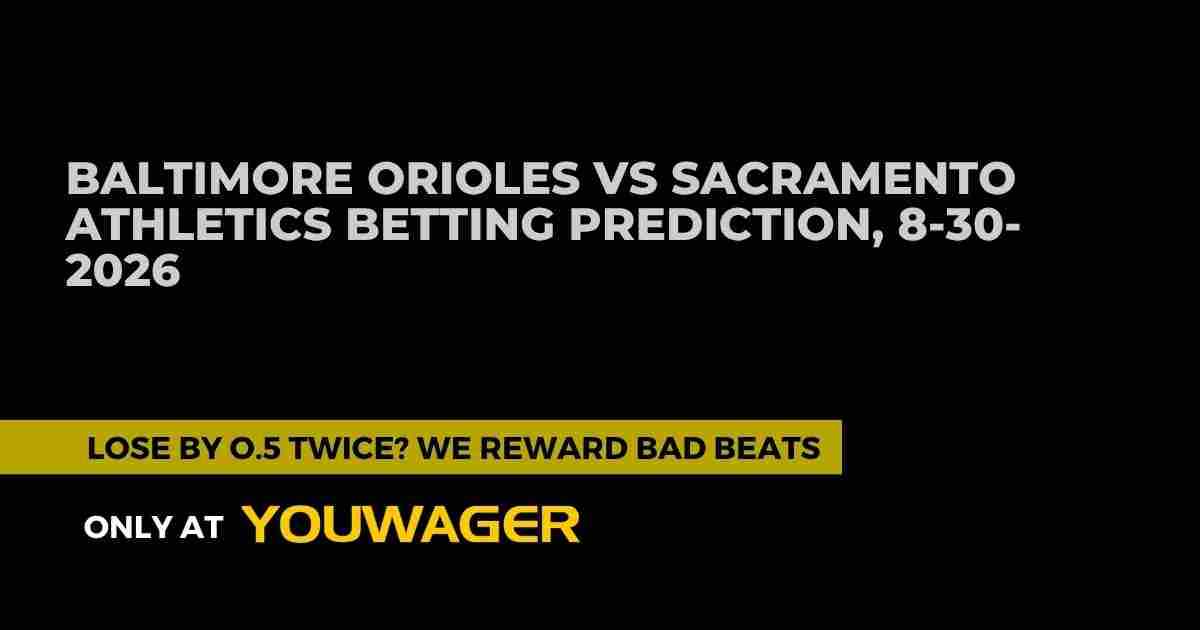 BALTIMORE ORIOLES VS SACRAMENTO ATHLETICS BETTING PREDICTION, 8-30-2026

LOSE BY 0.5 TWICE? WE REWARD BAD BEATS

ONLY AT YOUWAGER